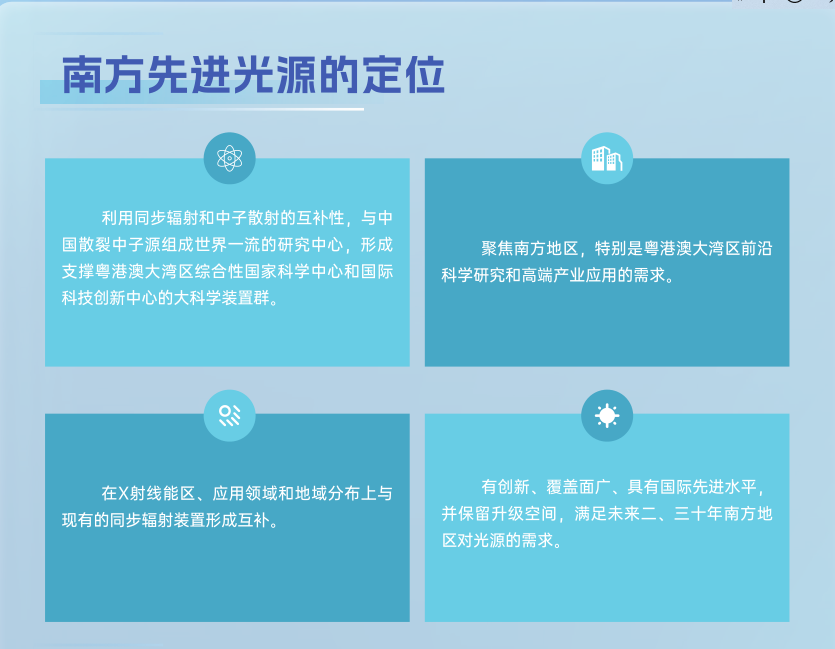 南方先进光源的定位

利用同步辐射和中子散射的互补性，与中国散裂中子源组成世界一流的研究中心，形成支撑粤港澳大湾区综合性国家科学中心和国际科技创新中心的大科学装置群。

聚焦南方地区，特别是粤港澳大湾区前沿科学研究和高端产业应用的需求。

在X射线能区、应用领域和地域分布上与现有的同步辐射装置形成互补。

有创新、覆盖面广、具有国际先进水平，并保留升级空间，满足未来二、三十年南方地区对光源的需求。